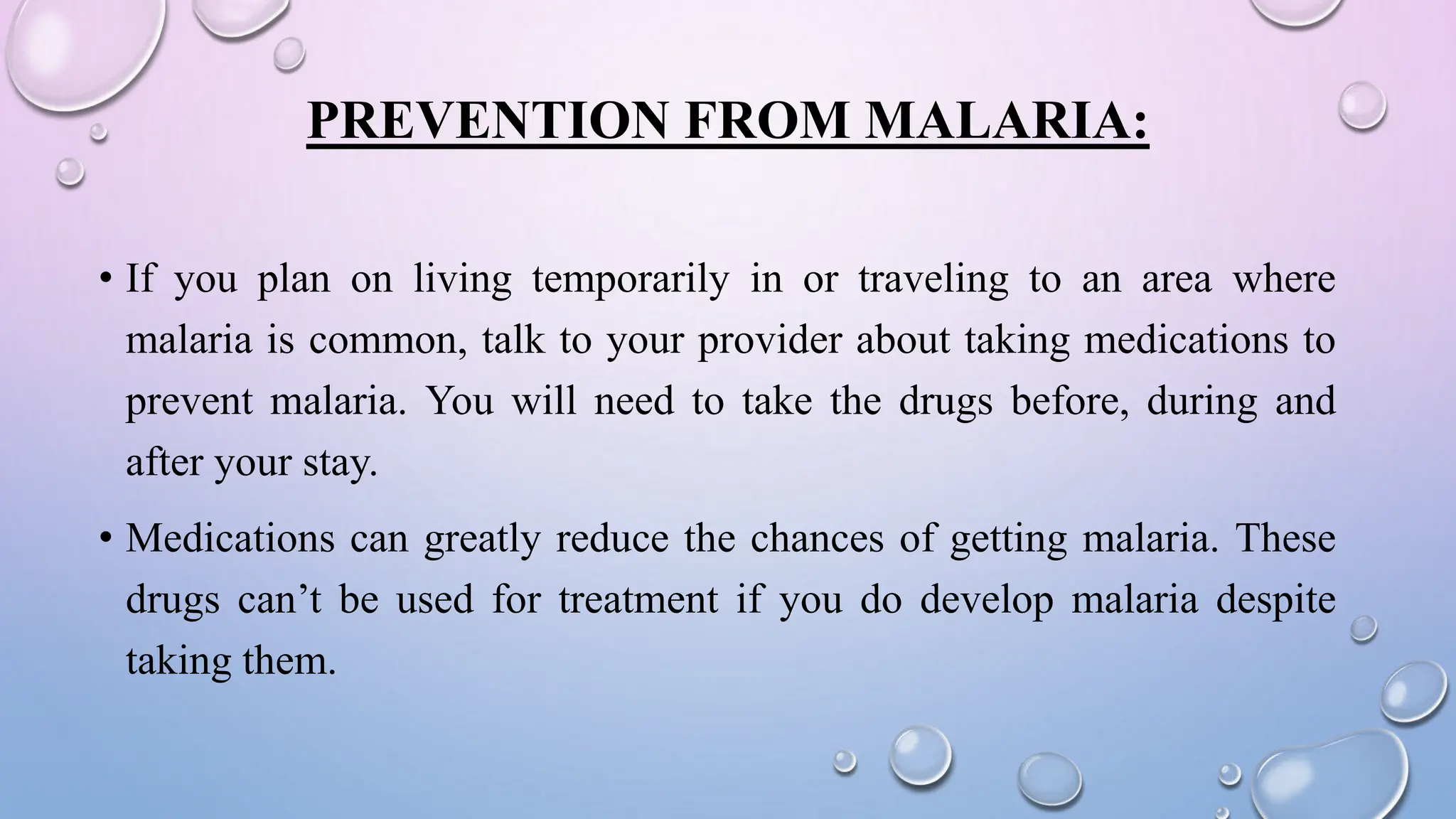 PREVENTION FROM MALARIA:

• If you plan on living temporarily in or traveling to an area where malaria is common, talk to your provider about taking medications to prevent malaria. You will need to take the drugs before, during and after your stay.

• Medications can greatly reduce the chances of getting malaria. These drugs can’t be used for treatment if you do develop malaria despite taking them.